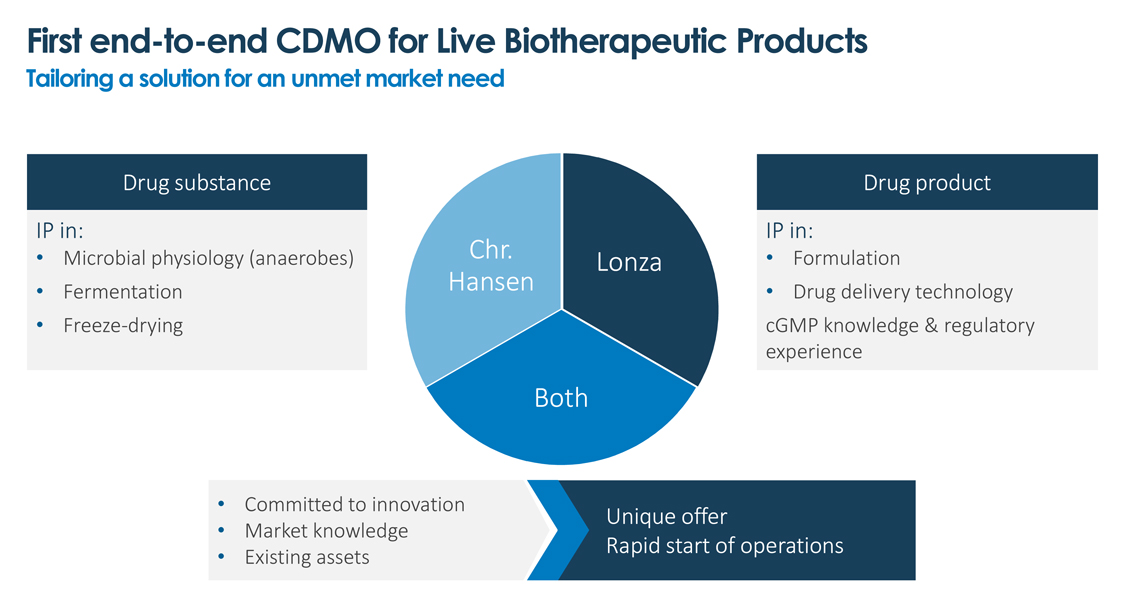 First end-to-end CDMO for Live Biotherapeutic Products
Tailoring a solution for an unmet market need

Drug substance

IP in:
• Microbial physiology (anaerobes)
• Fermentation
• Freeze-drying

Chr. Hansen

Lonza

Both

Drug product

IP in:
• Formulation
• Drug delivery technology
cGMP knowledge & regulatory experience

• Committed to innovation
• Market knowledge
• Existing assets

Unique offer
Rapid start of operations